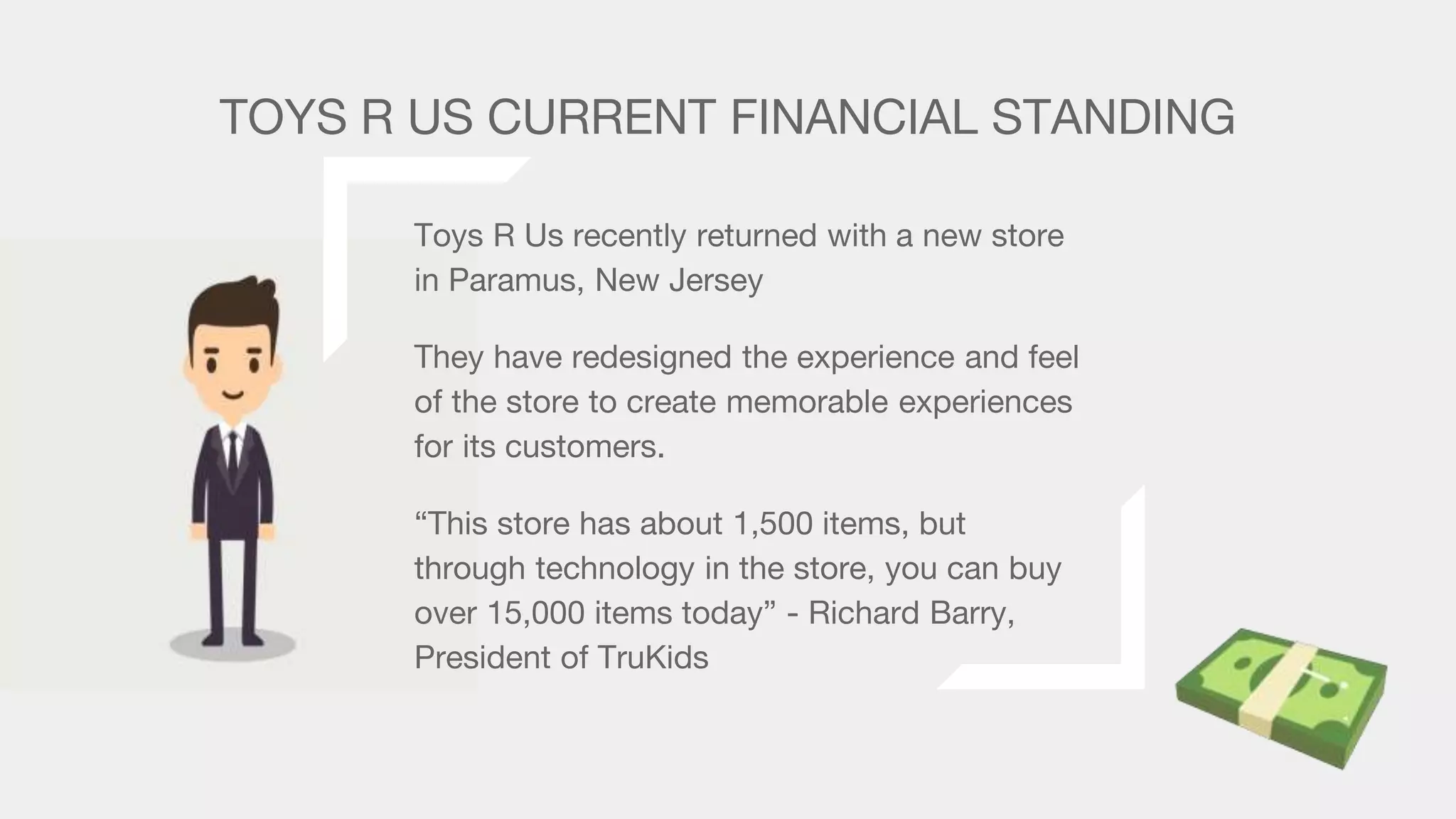 TOYS R US CURRENT FINANCIAL STANDING

Toys R Us recently returned with a new store in Paramus, New Jersey

They have redesigned the experience and feel of the store to create memorable experiences for its customers.

“This store has about 1,500 items, but through technology in the store, you can buy over 15,000 items today” - Richard Barry, President of TruKids